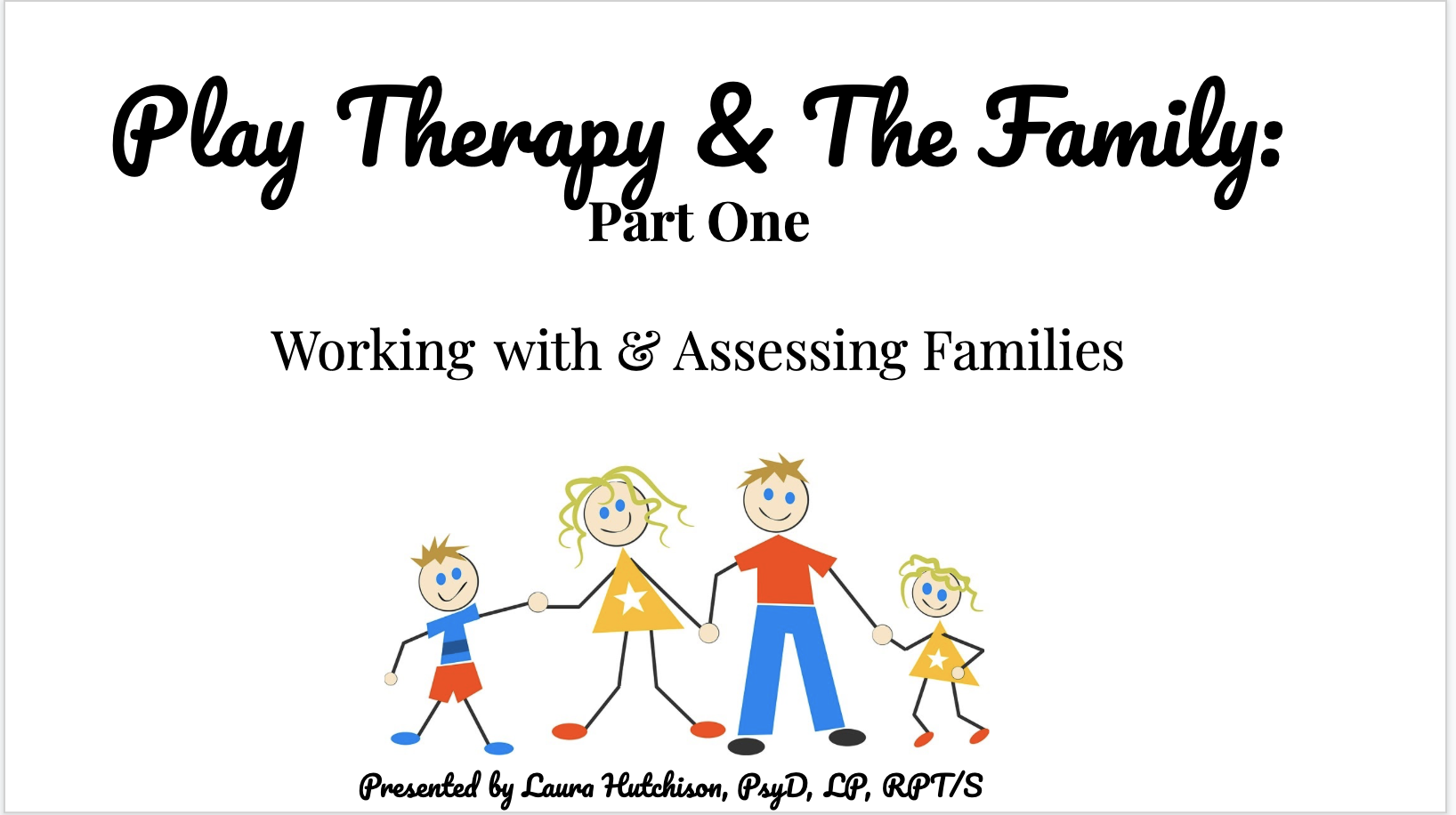 Play Therapy & The Family:
Part One

Working with & Assessing Families

Presented by Laura Hutchison, PsyD, LP, RPT/S